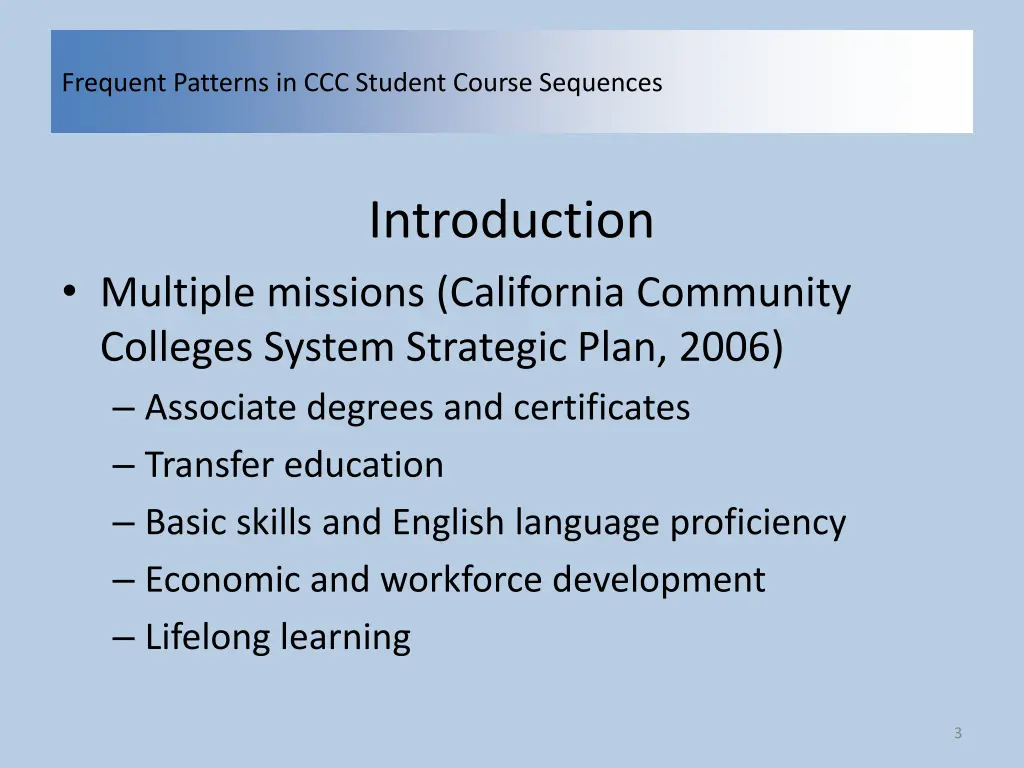 Frequent Patterns in CCC Student Course Sequences

Introduction

• Multiple missions (California Community Colleges System Strategic Plan, 2006)
– Associate degrees and certificates
– Transfer education
– Basic skills and English language proficiency
– Economic and workforce development
– Lifelong learning

3